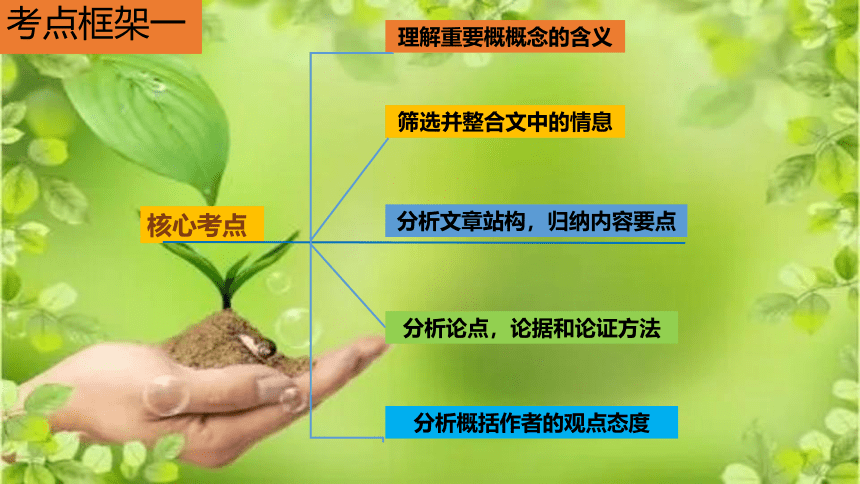 考点框架一

核心考点

理解重要概概念的含义

筛选并整合文中的情息

分析文章站构，归纳内容要点

分析论点，论据和论证方法

分析概括作者的观点态度